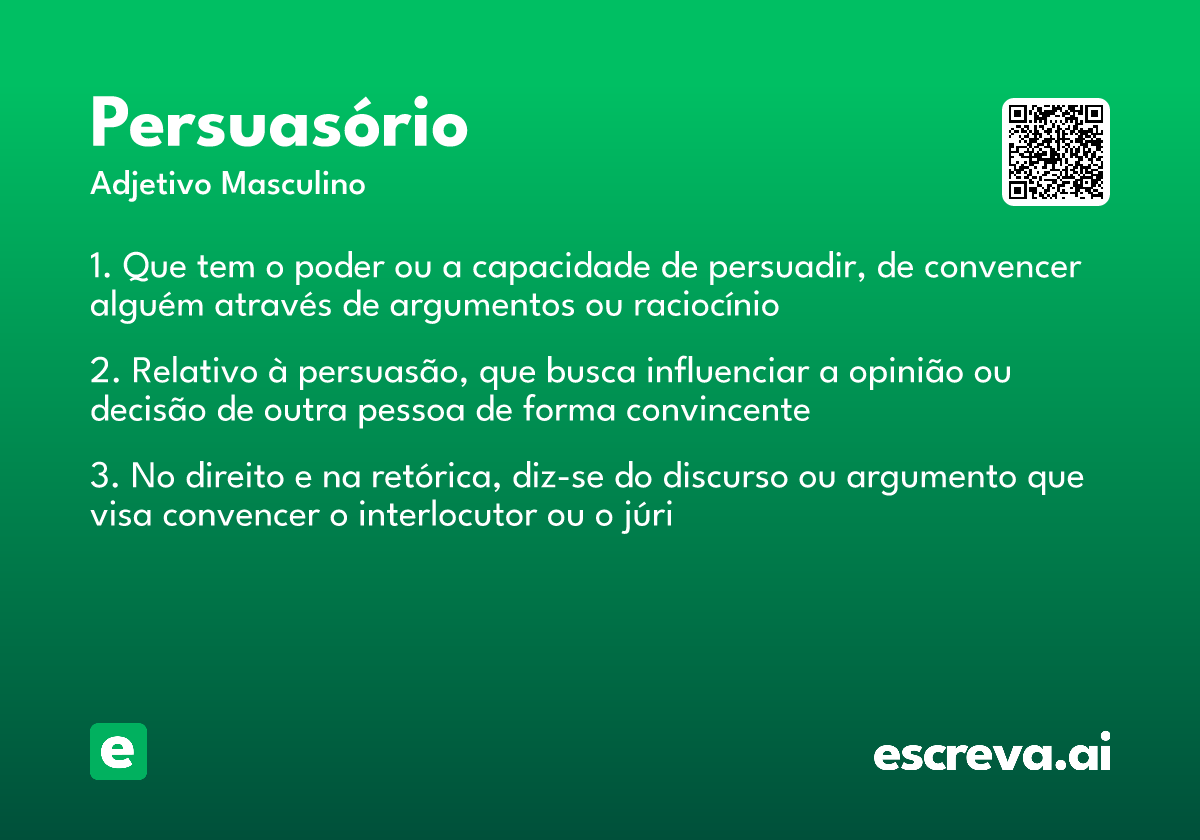 Persuasório
Adjetivo Masculino

1. Que tem o poder ou a capacidade de persuadir, de convencer alguém através de argumentos ou raciocínio

2. Relativo à persuasão, que busca influenciar a opinião ou decisão de outra pessoa de forma convincente

3. No direito e na retórica, diz-se do discurso ou argumento que visa convencer o interlocutor ou o júri

e

escreva.ai